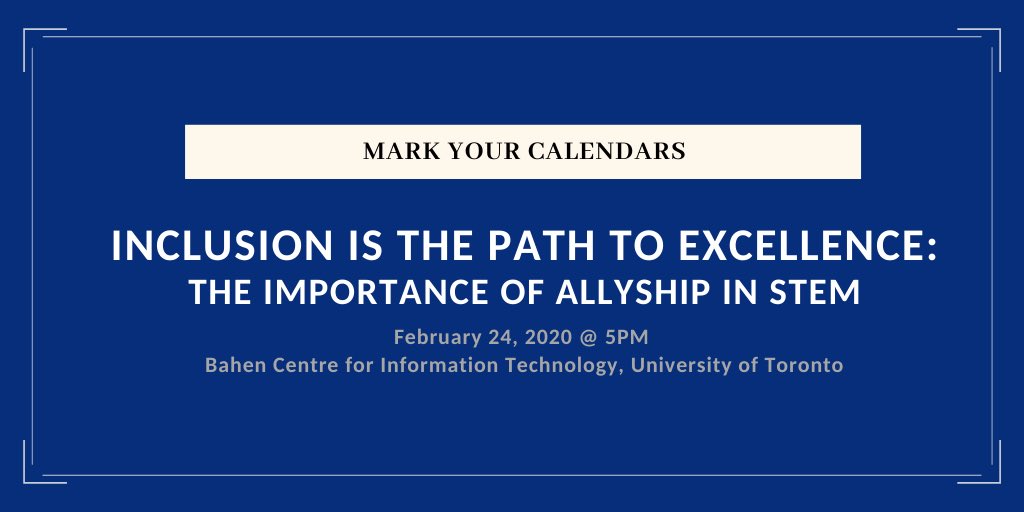 MARK YOUR CALENDARS

INCLUSION IS THE PATH TO EXCELLENCE:
THE IMPORTANCE OF ALLYSHIP IN STEM

February 24, 2020 @ 5PM
Bahen Centre for Information Technology, University of Toronto